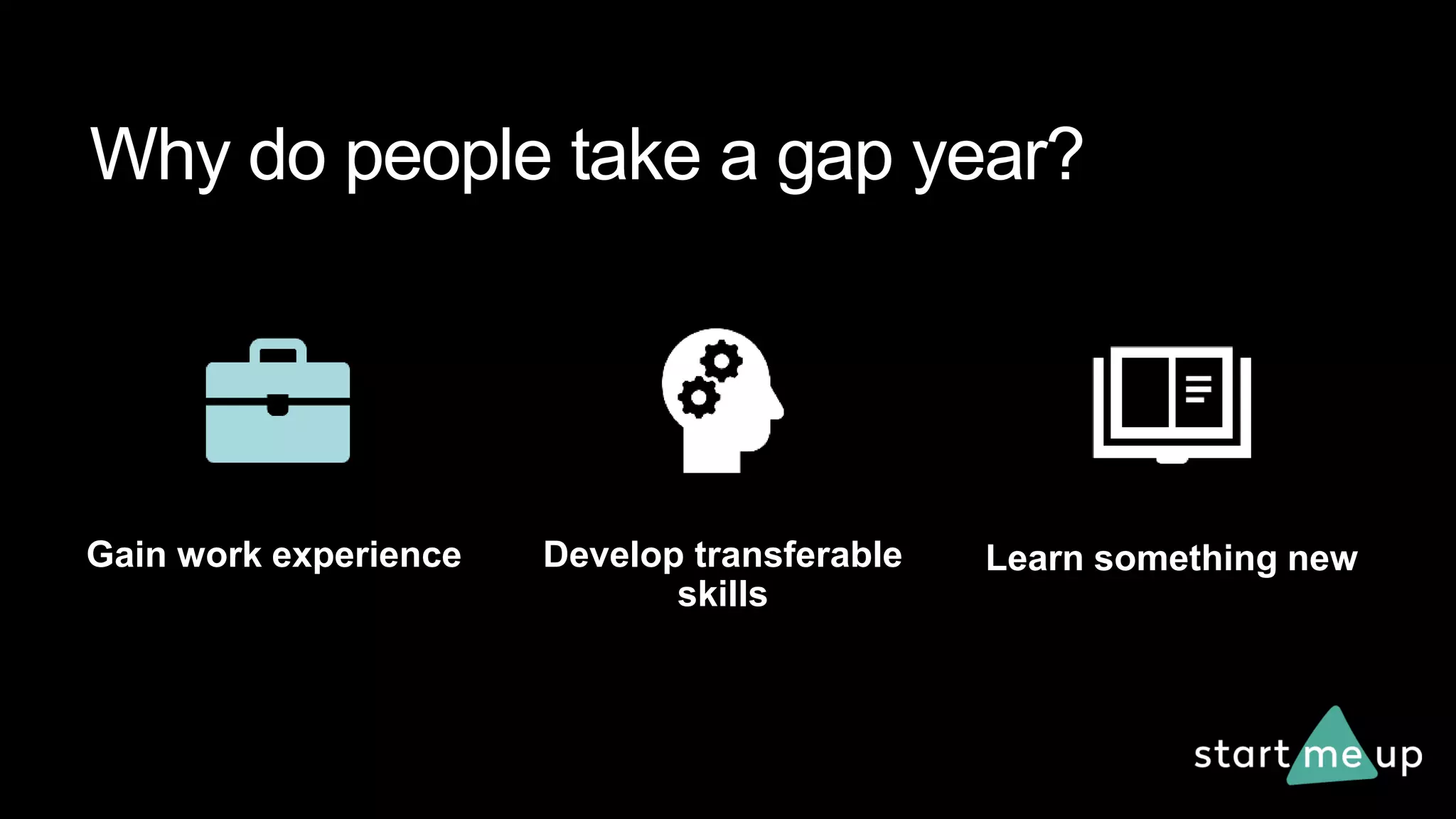 Why do people take a gap year?

Gain work experience

Develop transferable skills

Learn something new

start me up